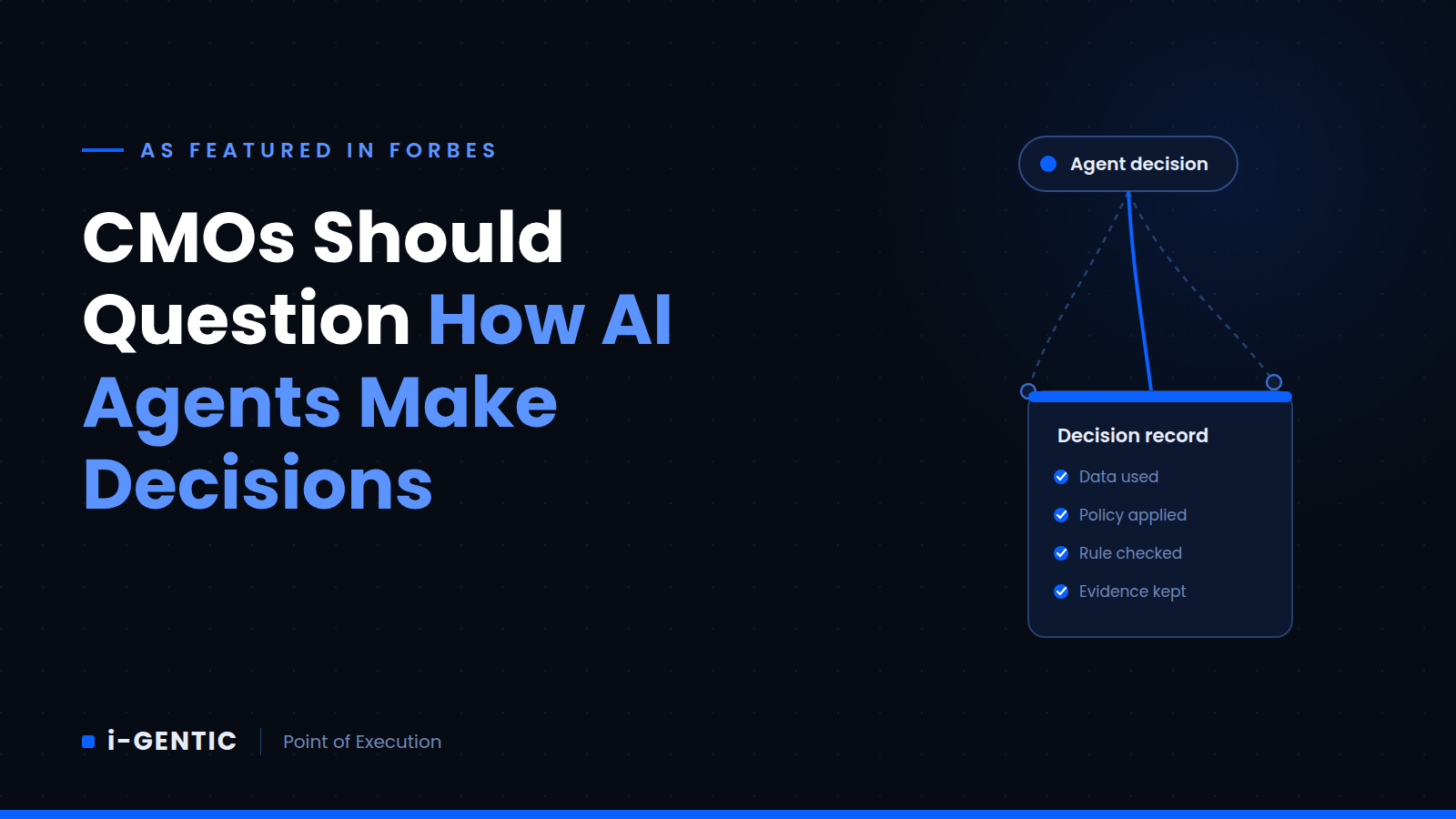 AS FEATURED IN FORBES

CMOs Should Question How AI Agents Make Decisions

Agent decision

Decision record

Data used

Policy applied

Rule checked

Evidence kept

i-GENTIC

Point of Execution